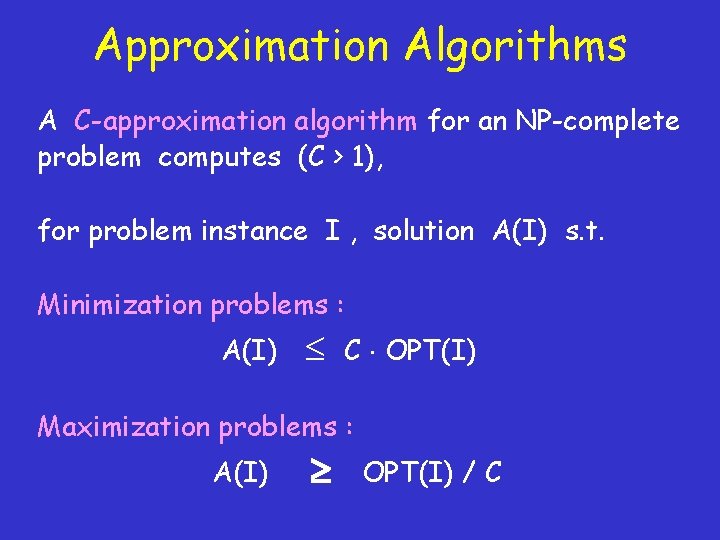 Approximation Algorithms

A C-approximation algorithm for an NP-complete problem computes ($C > 1$),

for problem instance I , solution A(I) s.t.

Minimization problems :

$A(I) \leq C \cdot OPT(I)$

Maximization problems :

$A(I) \geq OPT(I) / C$